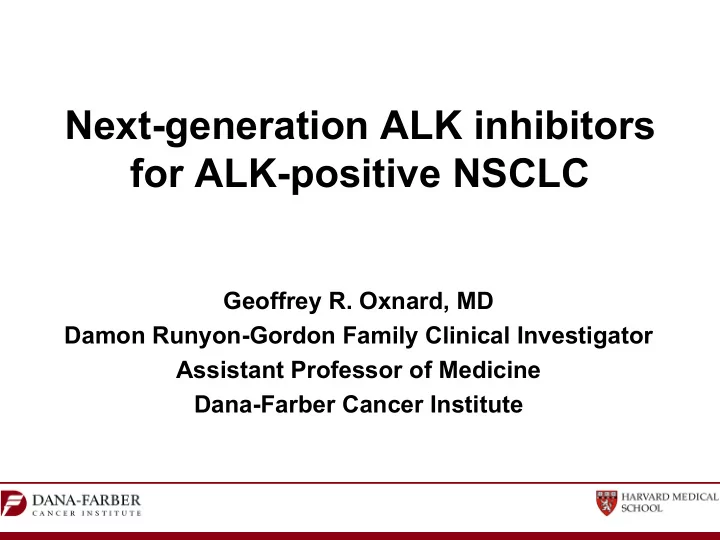 Next-generation ALK inhibitors for ALK-positive NSCLC

Geoffrey R. Oxnard, MD
Damon Runyon-Gordon Family Clinical Investigator
Assistant Professor of Medicine
Dana-Farber Cancer Institute

DANA-FARBER
CANCER INSTITUTE

HARVARD MEDICAL SCHOOL